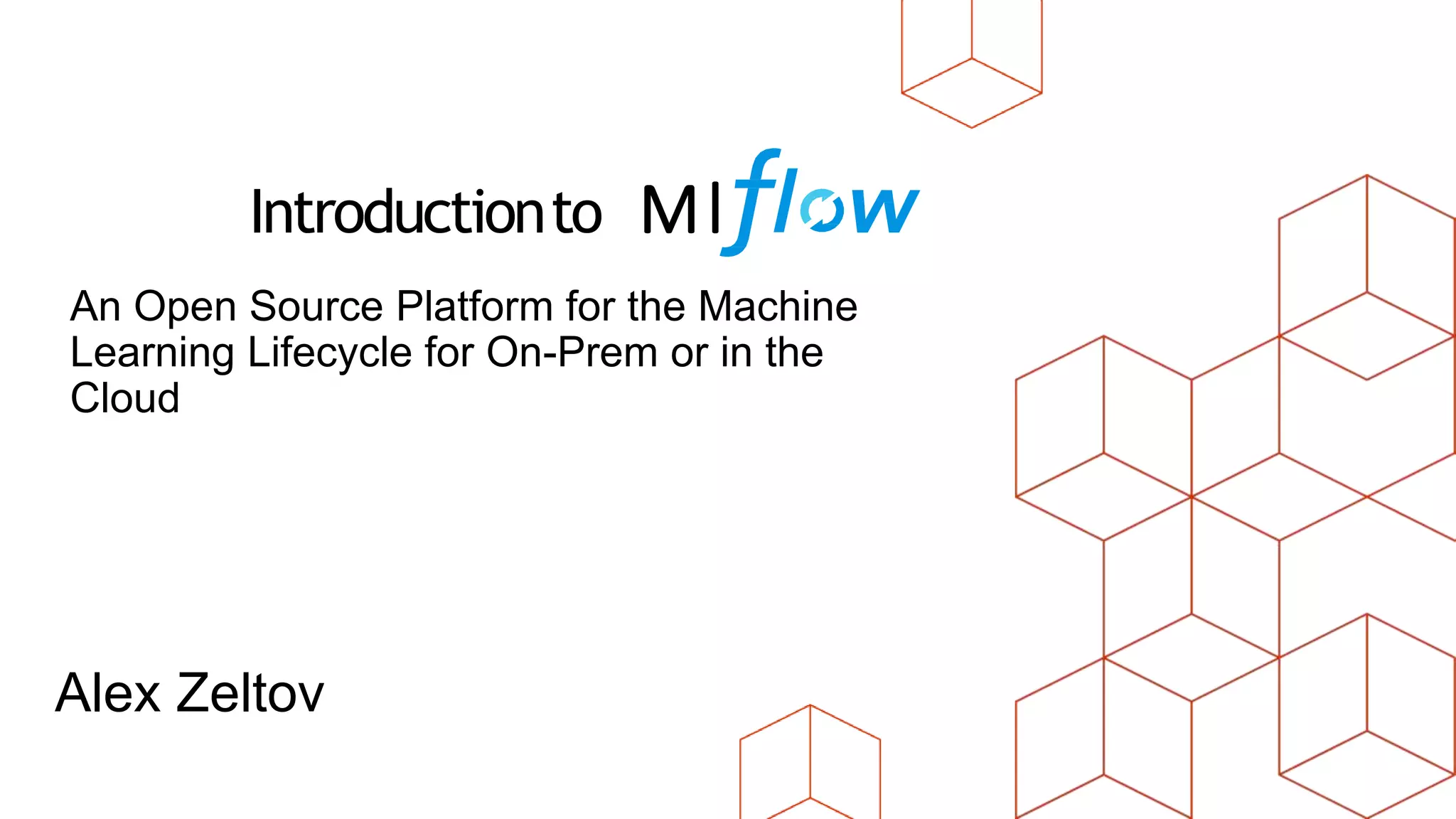 Introduction to Mlflow

An Open Source Platform for the Machine Learning Lifecycle for On-Prem or in the Cloud

Alex Zeltov